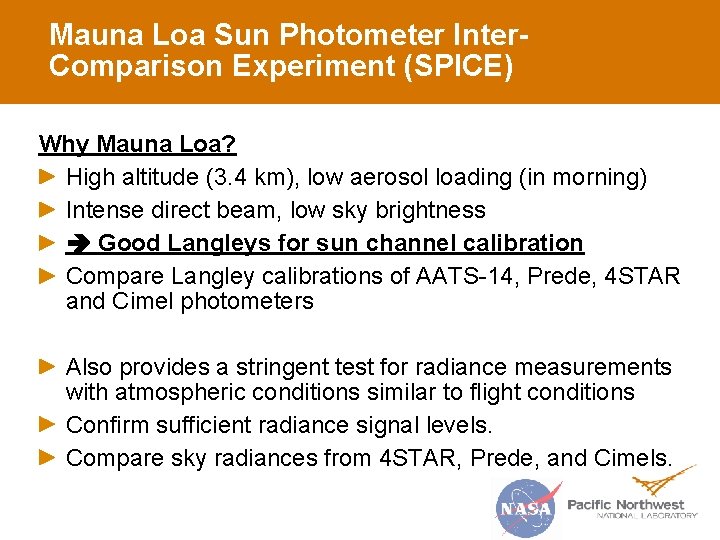 Mauna Loa Sun Photometer Inter-Comparison Experiment (SPICE)

Why Mauna Loa?

► High altitude (3.4 km), low aerosol loading (in morning)
► Intense direct beam, low sky brightness
► ➔ Good Langleys for sun channel calibration
► Compare Langley calibrations of AATS-14, Prede, 4STAR and Cimel photometers

► Also provides a stringent test for radiance measurements with atmospheric conditions similar to flight conditions
► Confirm sufficient radiance signal levels.
► Compare sky radiances from 4STAR, Prede, and Cimels.

NASA

Pacific Northwest
NATIONAL LABORATORY